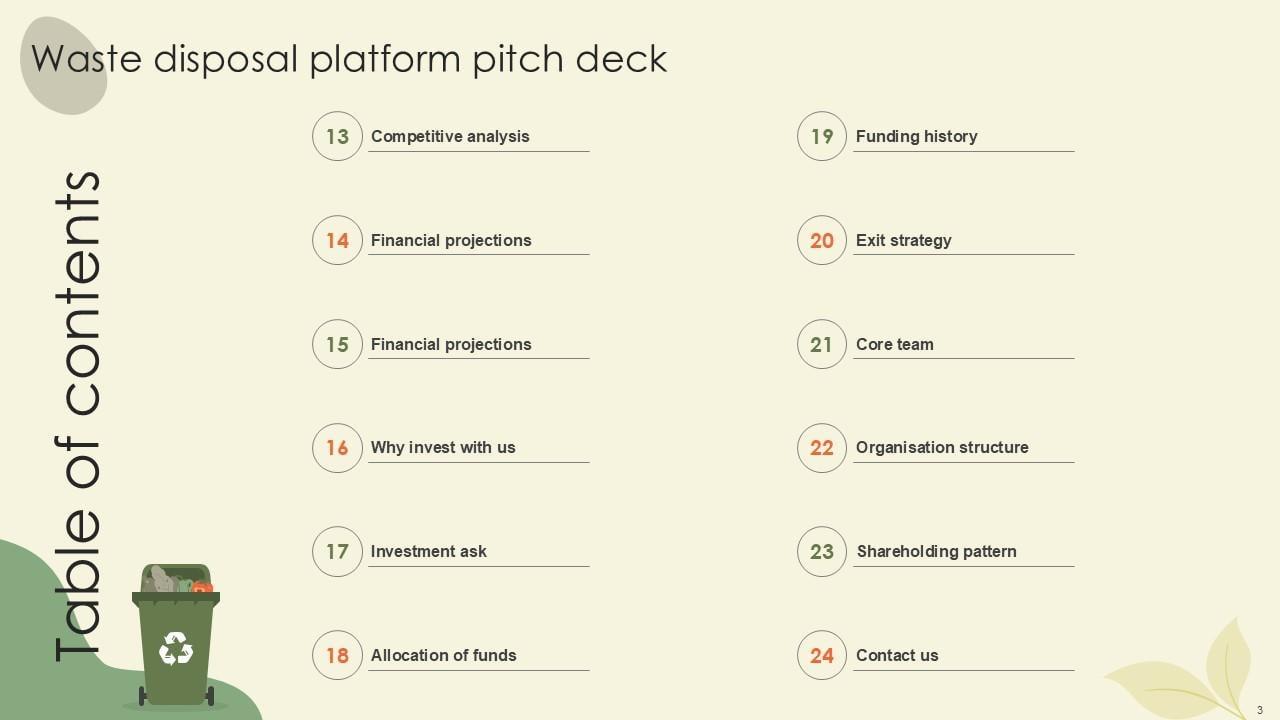 Waste disposal platform pitch deck

Table of contents

13 Competitive analysis

14 Financial projections

15 Financial projections

16 Why invest with us

17 Investment ask

18 Allocation of funds

19 Funding history

20 Exit strategy

21 Core team

22 Organisation structure

23 Shareholding pattern

24 Contact us

3